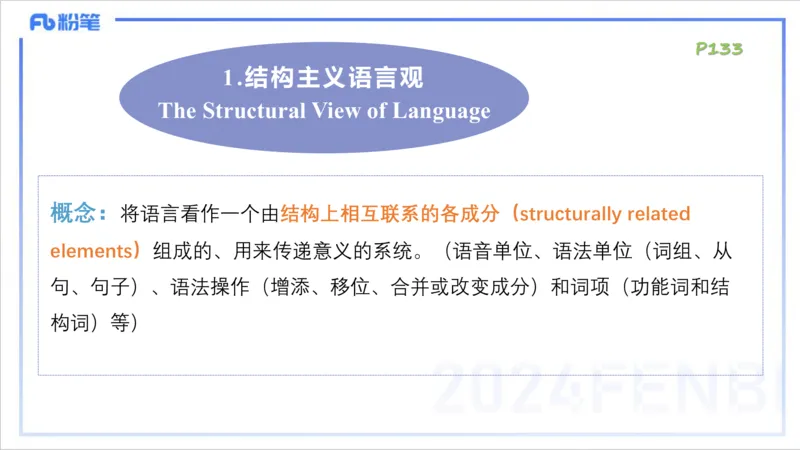 Fb 粉笔

P133

1.结构主义语言观
The Structural View of Language

概念：将语言看作一个由结构上相互联系的各成分（structurally related elements）组成的、用来传递意义的系统。（语音单位、语法单位（词组、从句、句子）、语法操作（增添、移位、合并或改变成分）和词项（功能词和结构词）等）

2024FENBI